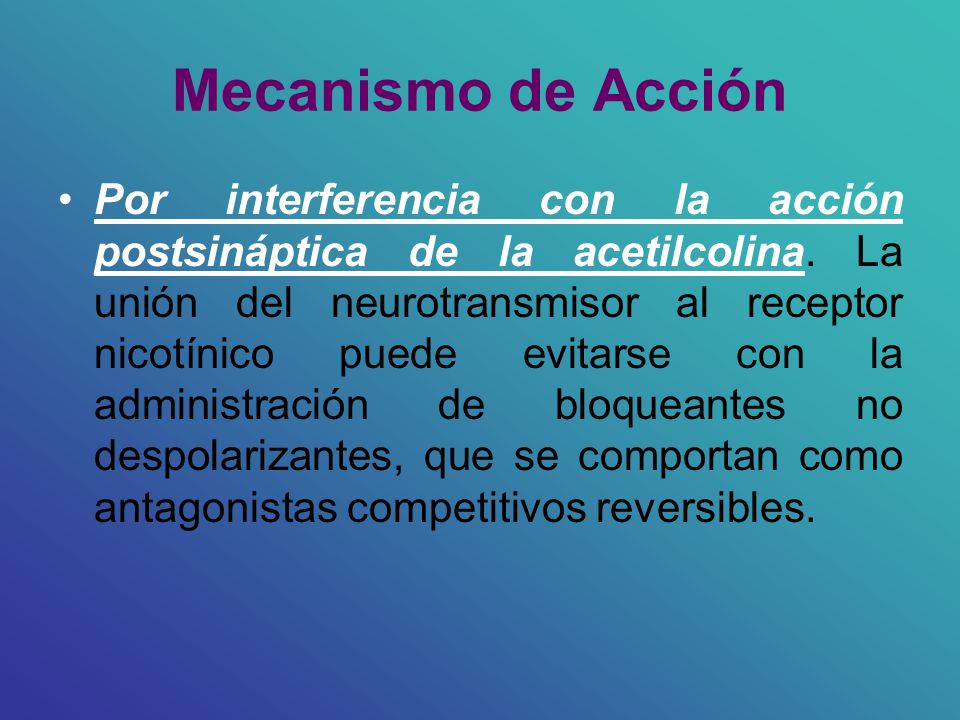 Mecanismo de Acción

• Por interferencia con la acción postsináptica de la acetilcolina. La unión del neurotransmisor al receptor nicotínico puede evitarse con la administración de bloqueantes no despolarizantes, que se comportan como antagonistas competitivos reversibles.